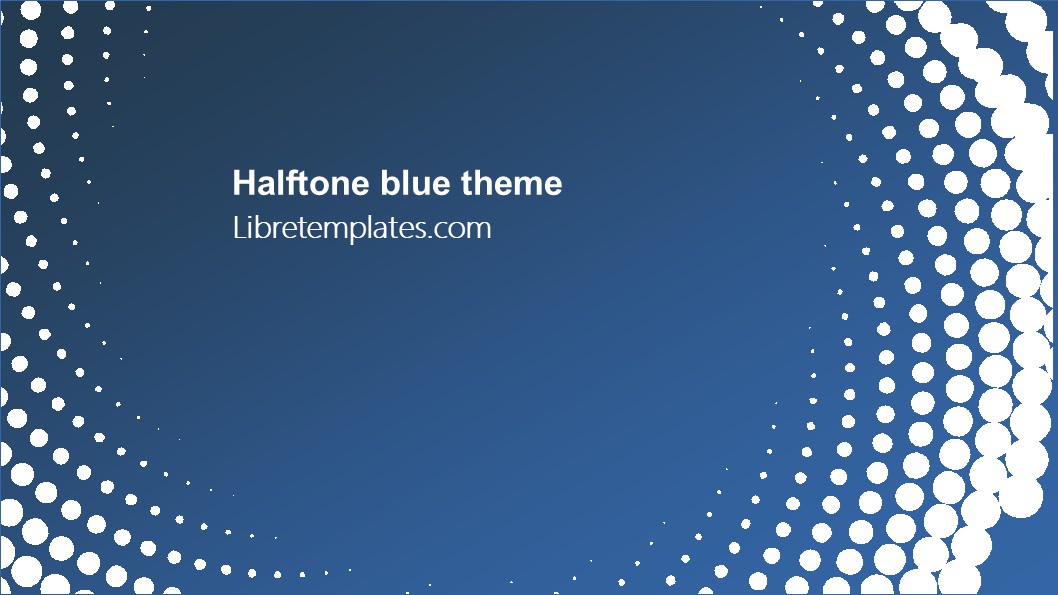 Halftone blue theme

Libretemplates.com